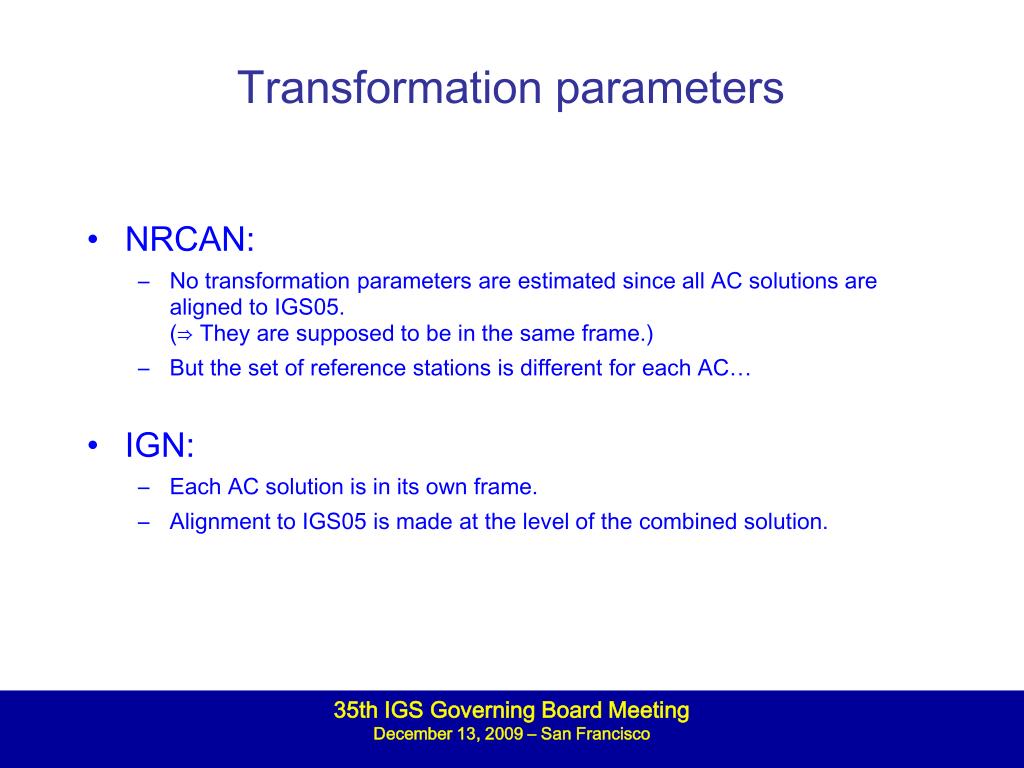 Transformation parameters

• NRCAN:
– No transformation parameters are estimated since all AC solutions are aligned to IGS05.
(⇒ They are supposed to be in the same frame.)
– But the set of reference stations is different for each AC…

• IGN:
– Each AC solution is in its own frame.
– Alignment to IGS05 is made at the level of the combined solution.

35th IGS Governing Board Meeting
December 13, 2009 – San Francisco